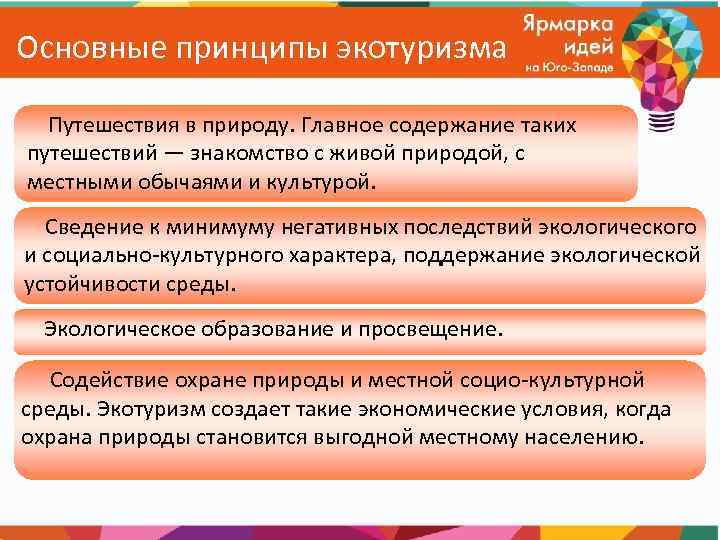 Основные принципы экотуризма

Ярмарка идей на Юго-Западе

Путешествия в природу. Главное содержание таких путешествий — знакомство с живой природой, с местными обычаями и культурой.

Сведение к минимуму негативных последствий экологического и социально-культурного характера, поддержание экологической устойчивости среды.

Экологическое образование и просвещение.

Содействие охране природы и местной социо-культурной среды. Экотуризм создает такие экономические условия, когда охрана природы становится выгодной местному населению.